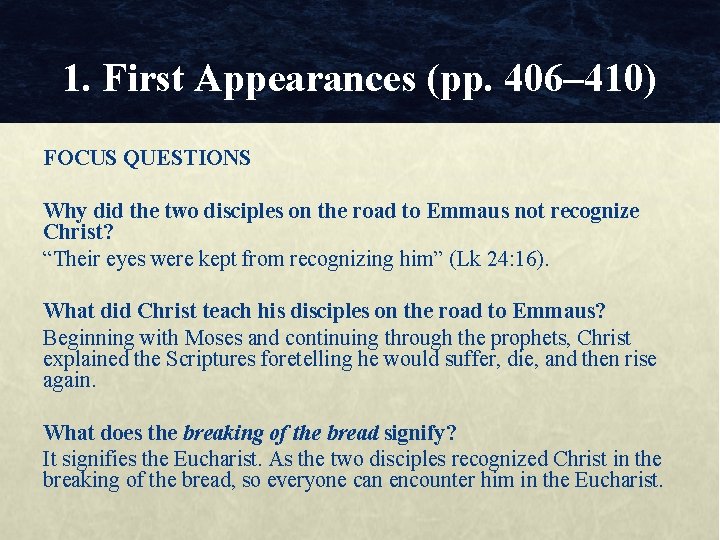 1. First Appearances (pp. 406–410)

FOCUS QUESTIONS

Why did the two disciples on the road to Emmaus not recognize Christ?
“Their eyes were kept from recognizing him” (Lk 24:16).

What did Christ teach his disciples on the road to Emmaus?
Beginning with Moses and continuing through the prophets, Christ explained the Scriptures foretelling he would suffer, die, and then rise again.

What does the breaking of the bread signify?
It signifies the Eucharist. As the two disciples recognized Christ in the breaking of the bread, so everyone can encounter him in the Eucharist.